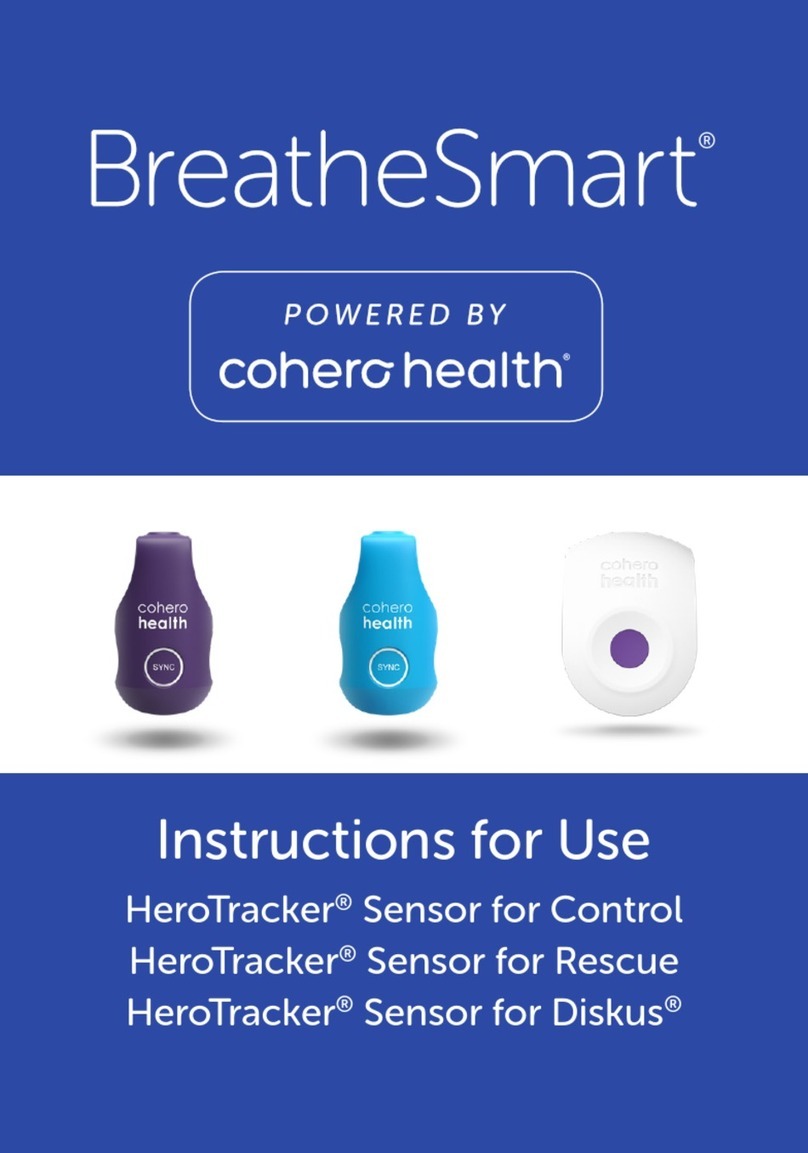 BreatheSmart®

POWERED BY
cohero health®

cohero
health
SYNC

cohero
health
SYNC

cohero
health

Instructions for Use
HeroTracker® Sensor for Control
HeroTracker® Sensor for Rescue
HeroTracker® Sensor for Diskus®